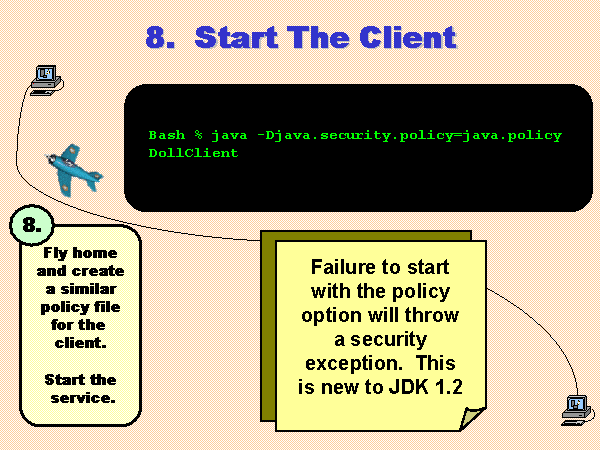 8. Start The Client

Bash % java -Djava.security.policy=java.policy DollClient

8.

Fly home and create a similar policy file for the client.

Start the service.

Failure to start with the policy option will throw a security exception. This is new to JDK 1.2